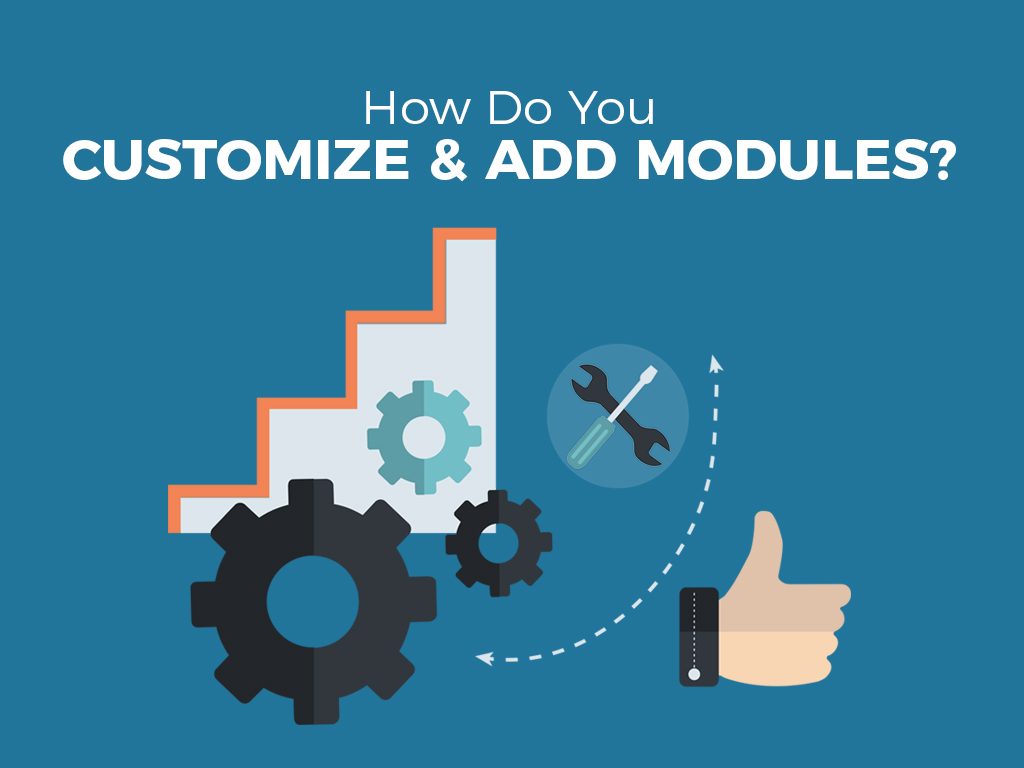 How Do You
CUSTOMIZE & ADD MODULES?